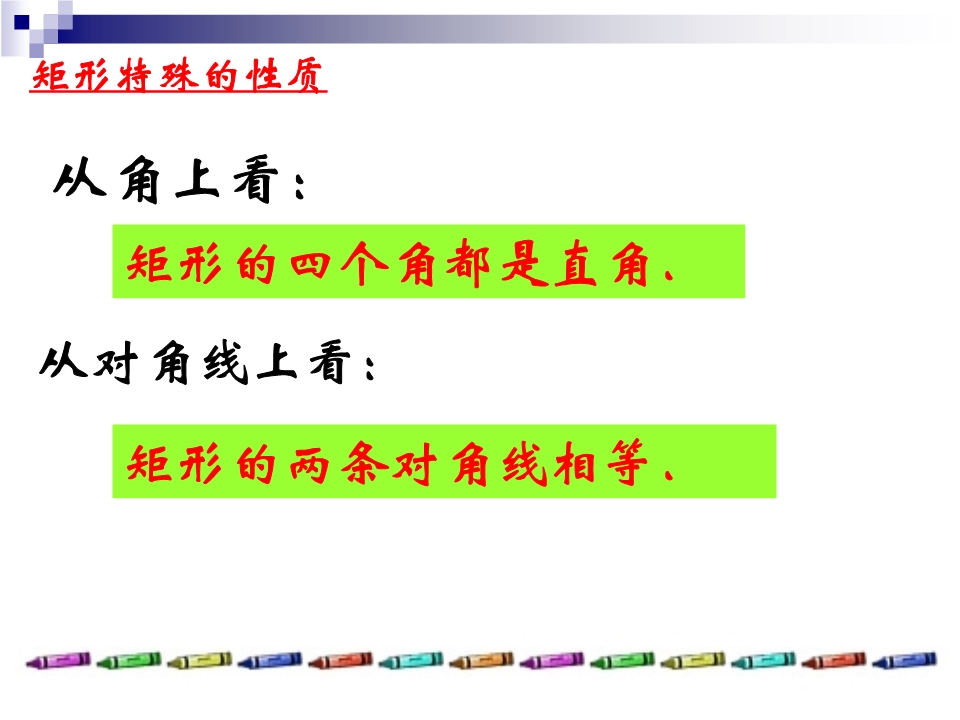 矩形特殊的性质

从角上看：

矩形的四个角都是直角.

从对角线上看：

矩形的两条对角线相等.